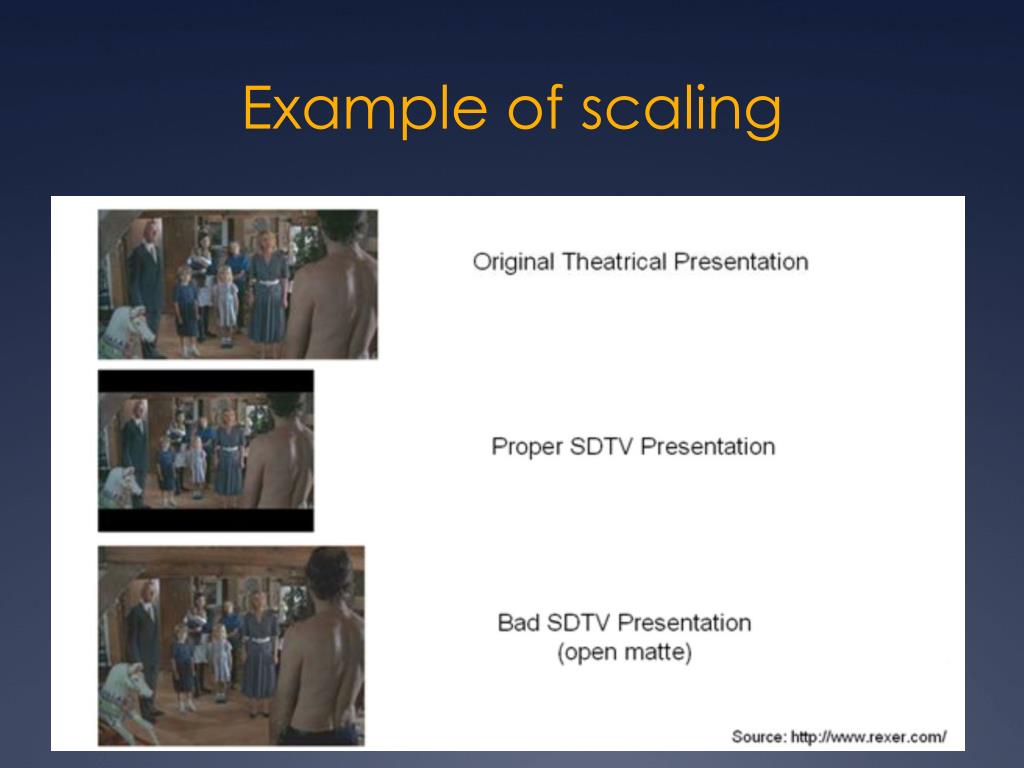 Example of scaling

Original Theatrical Presentation

Proper SDTV Presentation

Bad SDTV Presentation
(open matte)

Source: http://www.rexer.com/